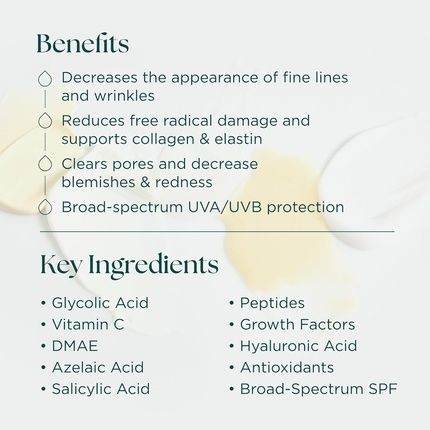 Benefits

Decreases the appearance of fine lines and wrinkles

Reduces free radical damage and supports collagen & elastin

Clears pores and decrease blemishes & redness

Broad-spectrum UVA/UVB protection

Key Ingredients

• Glycolic Acid
• Vitamin C
• DMAE
• Azelaic Acid
• Salicylic Acid

• Peptides
• Growth Factors
• Hyaluronic Acid
• Antioxidants
• Broad-Spectrum SPF